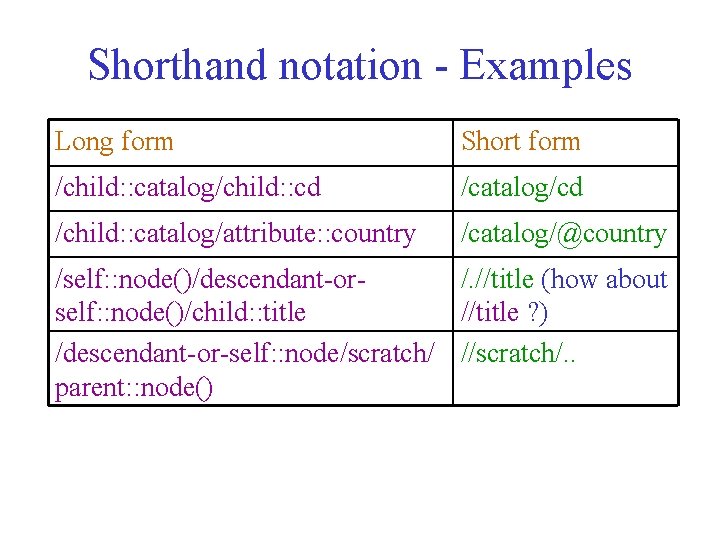 Shorthand notation - Examples

| Long form | Short form |
|---|---|
| /child::catalog/child::cd | /catalog/cd |
| /child::catalog/attribute::country | /catalog/@country |
| /self::node()/descendant-or-self::node()/child::title | /.//title (how about //title ?) |
| /descendant-or-self::node/scratch/parent::node() | //scratch/.. |